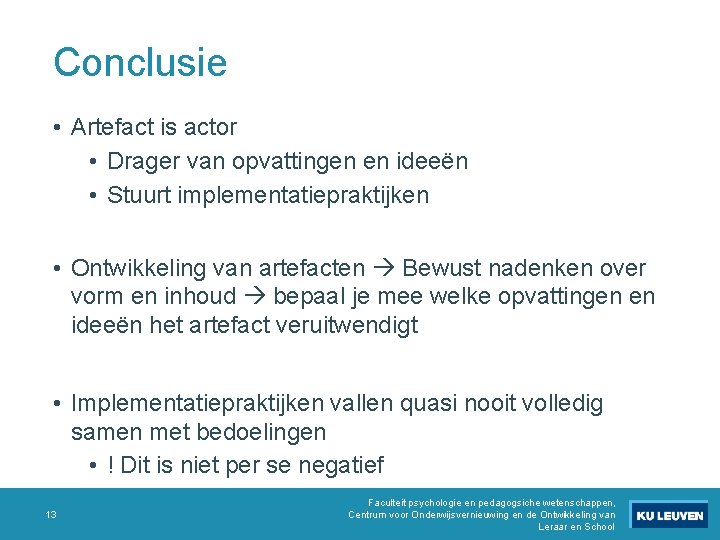 Conclusie

• Artefact is actor
  • Drager van opvattingen en ideeën
  • Stuurt implementatiepraktijken

• Ontwikkeling van artefacten → Bewust nadenken over vorm en inhoud → bepaal je mee welke opvattingen en ideeën het artefact veruitwendigt

• Implementatiepraktijken vallen quasi nooit volledig samen met bedoelingen
  • ! Dit is niet per se negatief

13

Faculteit psychologie en pedagogsiche wetenschappen, Centrum voor Onderwijsvernieuwing en de Ontwikkeling van Leraar en School

KU LEUVEN